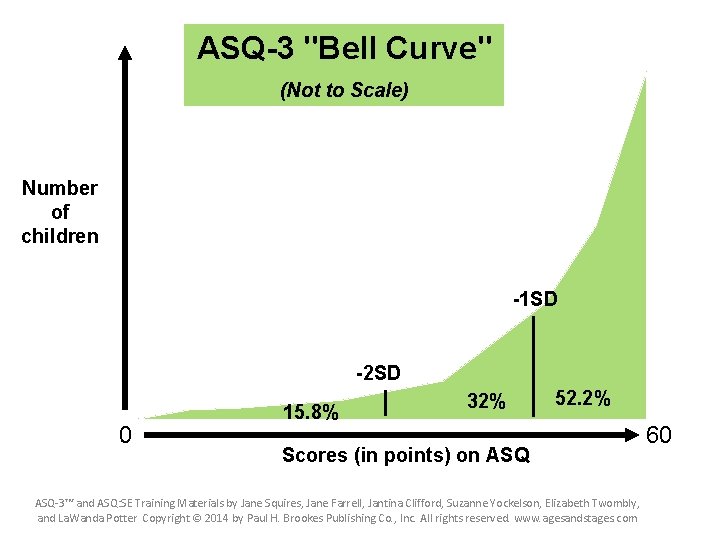 ASQ-3 "Bell Curve"
(Not to Scale)

Number of children

-1SD

-2SD

15.8%

32%

52.2%

0

60

Scores (in points) on ASQ

ASQ-3™ and ASQ:SE Training Materials by Jane Squires, Jane Farrell, Jantina Clifford, Suzanne Yockelson, Elizabeth Twombly, and LaWanda Potter Copyright © 2014 by Paul H. Brookes Publishing Co., Inc. All rights reserved. www.agesandstages.com